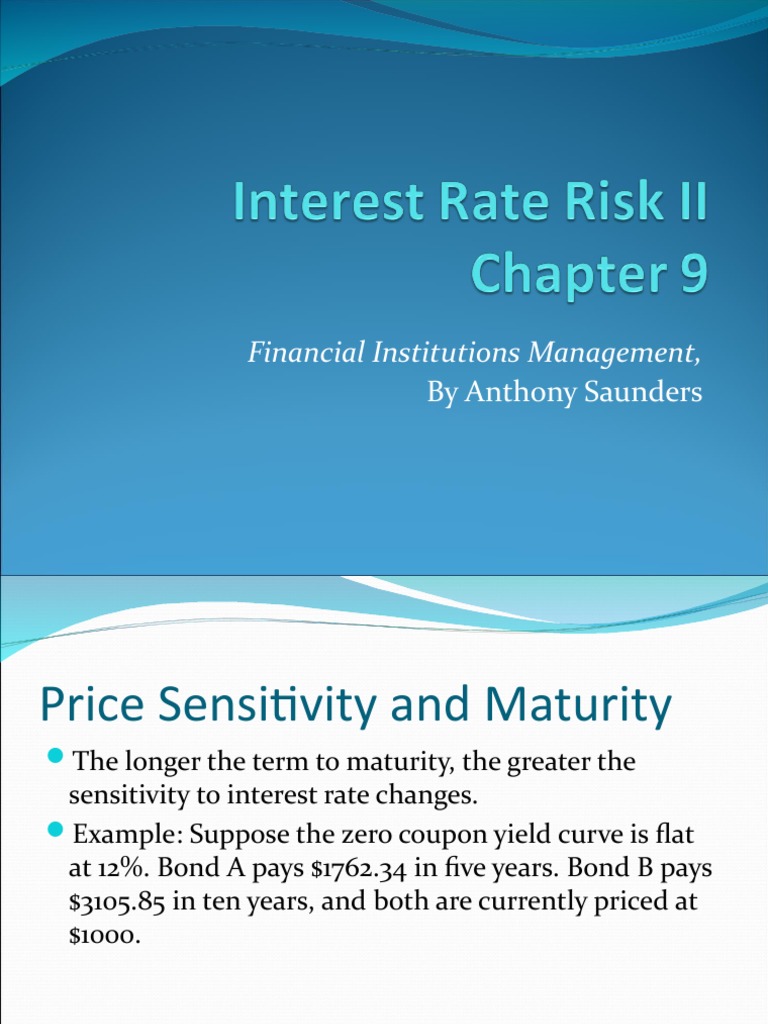 Interest Rate Risk II
Chapter 9

Financial Institutions Management,
By Anthony Saunders

Price Sensitivity and Maturity

The longer the term to maturity, the greater the sensitivity to interest rate changes.

Example: Suppose the zero coupon yield curve is flat at 12%. Bond A pays \$1762.34 in five years. Bond B pays \$3105.85 in ten years, and both are currently priced at \$1000.